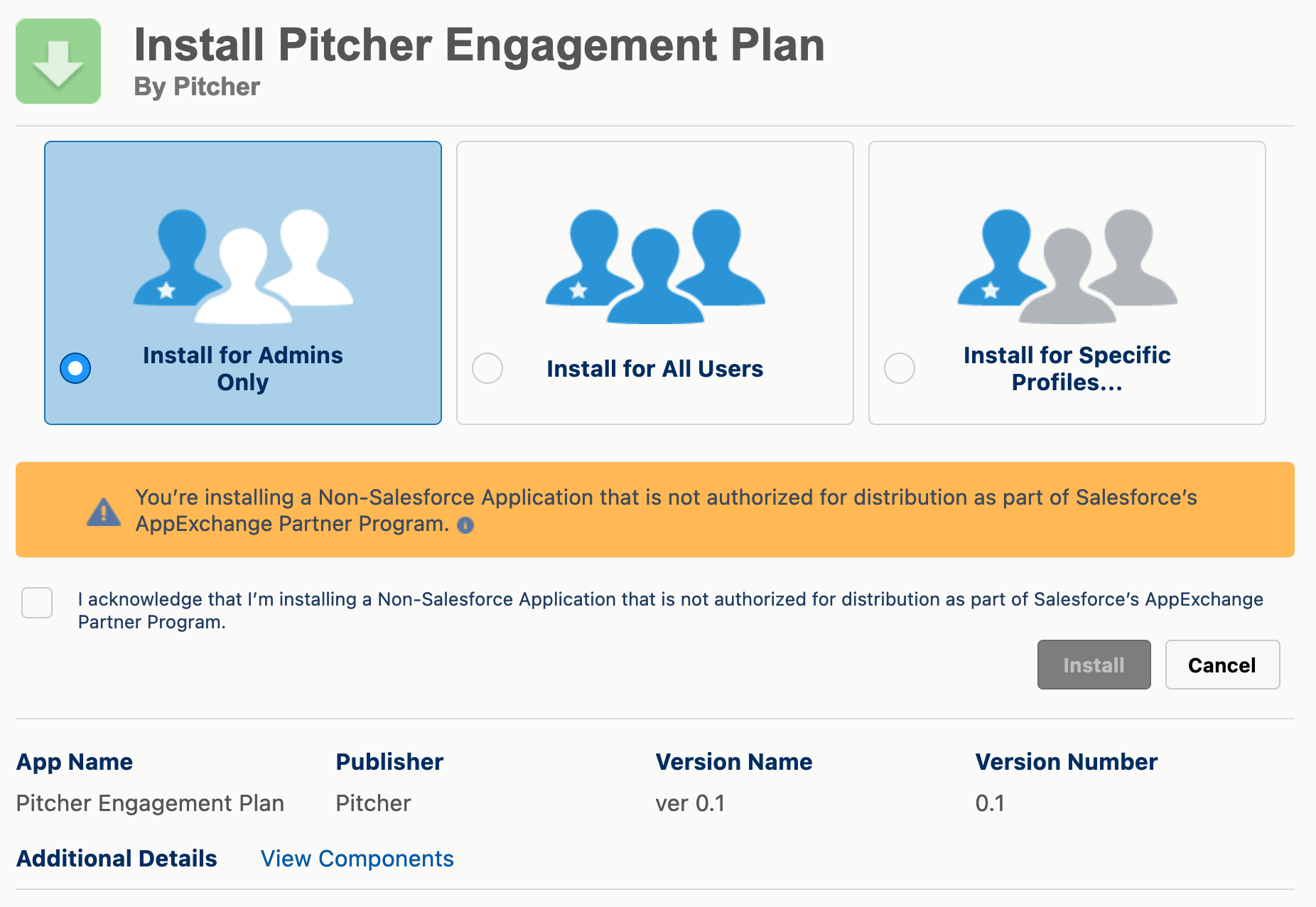 Install Pitcher Engagement Plan
By Pitcher

Install for Admins Only

Install for All Users

Install for Specific Profiles...

You're installing a Non-Salesforce Application that is not authorized for distribution as part of Salesforce's AppExchange Partner Program.

I acknowledge that I'm installing a Non-Salesforce Application that is not authorized for distribution as part of Salesforce's AppExchange Partner Program.

Install Cancel

| App Name | Publisher | Version Name | Version Number |
|---|---|---|---|
| Pitcher Engagement Plan | Pitcher | ver 0.1 | 0.1 |

Additional Details View Components